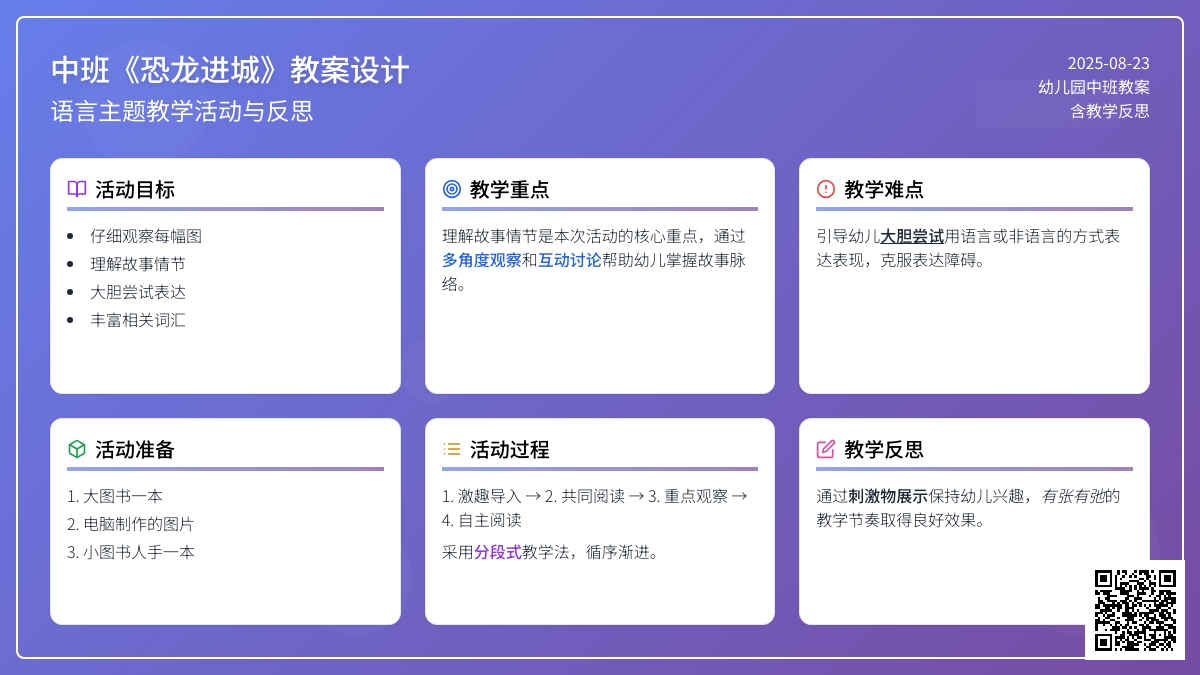 中班《恐龙进城》教案设计
语言主题教学活动与反思

2025-08-23
幼儿园中班教案
含教学反思

活动目标
- 仔细观察每幅图
- 理解故事情节
- 大胆尝试表达
- 丰富相关词汇

教学重点
理解故事情节是本次活动的核心重点，通过多角度观察和互动讨论帮助幼儿掌握故事脉络。

教学难点
引导幼儿大胆尝试用语言或非语言的方式表达表现，克服表达障碍。

活动准备
1. 大图书一本
2. 电脑制作的图片
3. 小图书人手一本

活动过程
1. 激趣导入 → 2. 共同阅读 → 3. 重点观察 → 4. 自主阅读
采用分段式教学法，循序渐进。

教学反思
通过刺激物展示保持幼儿兴趣，有张有弛的教学节奏取得良好效果。